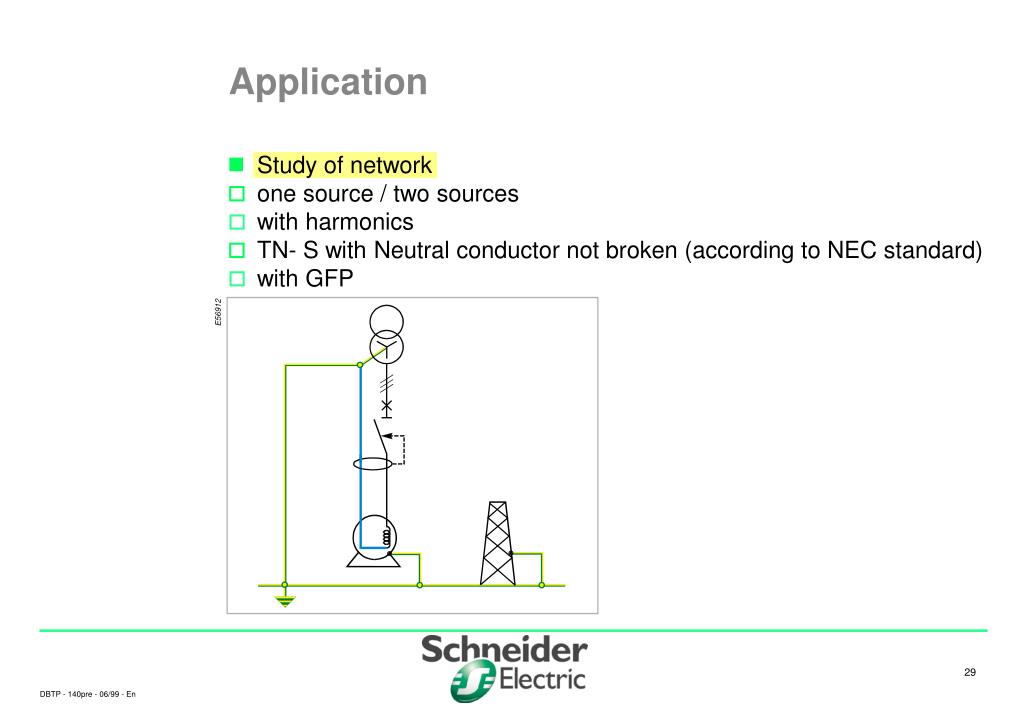 Application

■ Study of network
□ one source / two sources
□ with harmonics
□ TN- S with Neutral conductor not broken (according to NEC standard)
□ with GFP

E56912

Schneider Electric

29

DBTP - 140pre - 06/99 - En